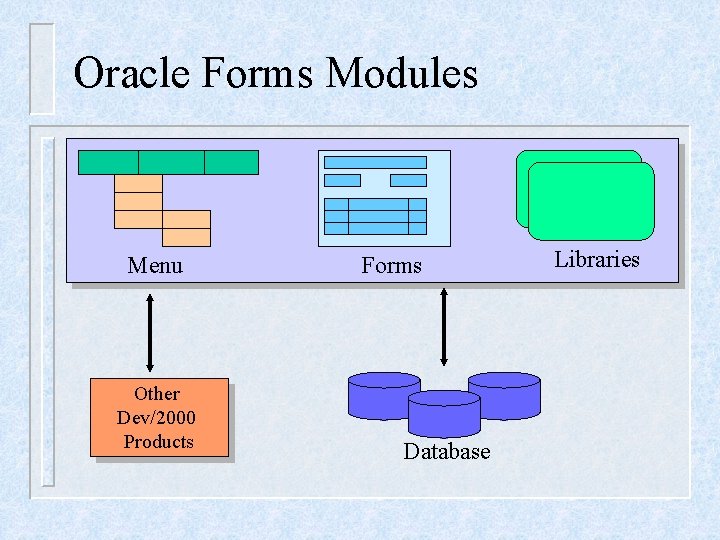 Oracle Forms Modules

Menu

Forms

Libraries

Other Dev/2000 Products

Database